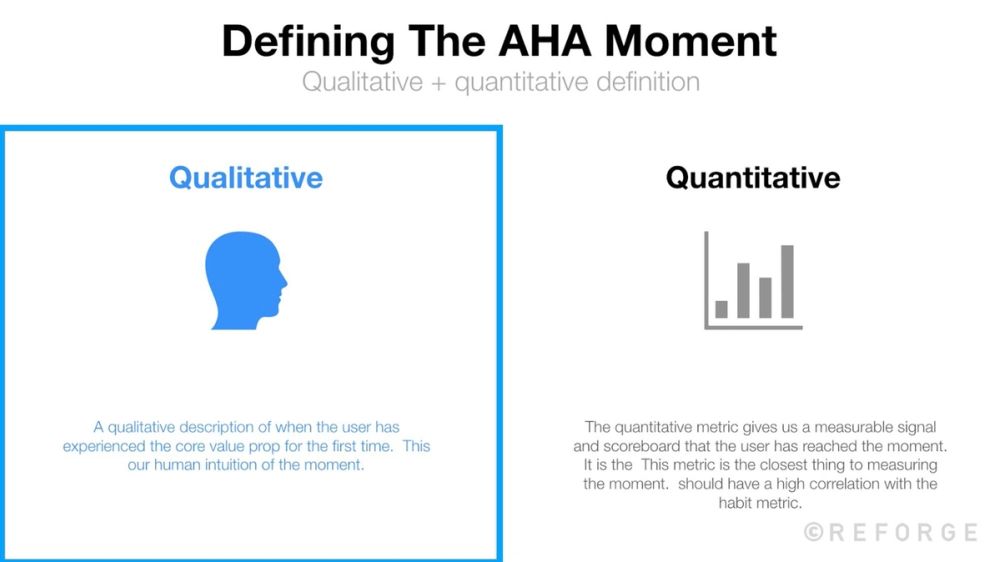 Defining The AHA Moment

Qualitative + quantitative definition

Qualitative

A qualitative description of when the user has experienced the core value prop for the first time. This our human intuition of the moment.

Quantitative

The quantitative metric gives us a measurable signal and scoreboard that the user has reached the moment. It is the This metric is the closest thing to measuring the moment. should have a high correlation with the habit metric.

©REFORGE